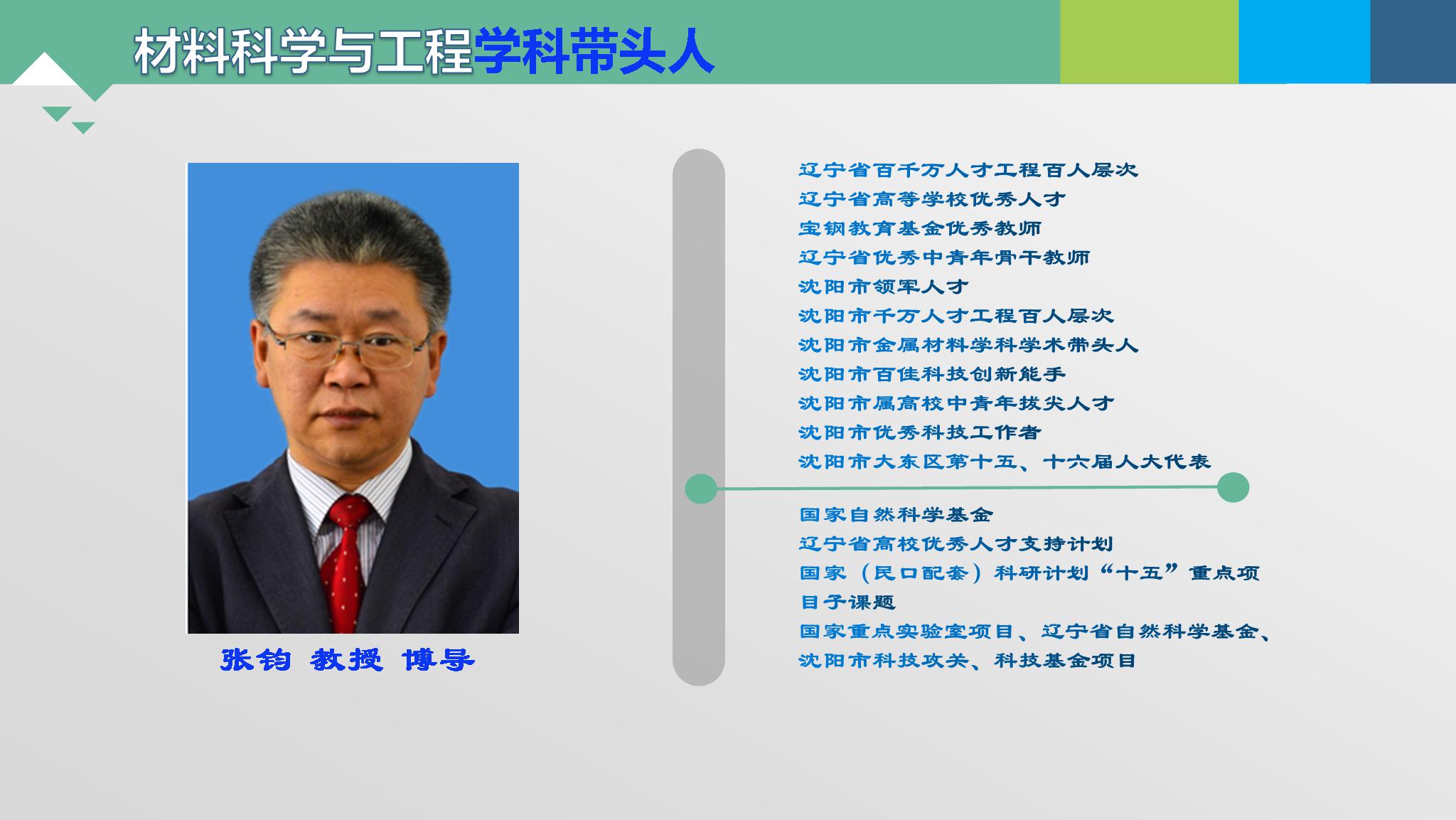 材料科学与工程学科带头人

张钧 教授 博导

辽宁省百千万人才工程百人层次
辽宁省高等学校优秀人才
宝钢教育基金优秀教师
辽宁省优秀中青年骨干教师
沈阳市领军人才
沈阳市千万人才工程百人层次
沈阳市金属材料学科学术带头人
沈阳市百佳科技创新能手
沈阳市属高校中青年拔尖人才
沈阳市优秀科技工作者
沈阳市大东区第十五、十六届人大代表

国家自然科学基金
辽宁省高校优秀人才支持计划
国家（民口配套）科研计划“十五”重点项目子课题
国家重点实验室项目、辽宁省自然科学基金、沈阳市科技攻关、科技基金项目